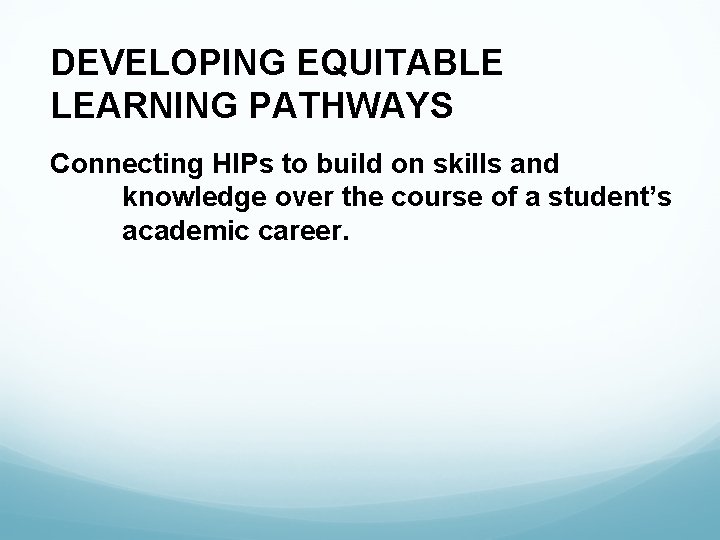 DEVELOPING EQUITABLE LEARNING PATHWAYS

Connecting HIPs to build on skills and knowledge over the course of a student’s academic career.